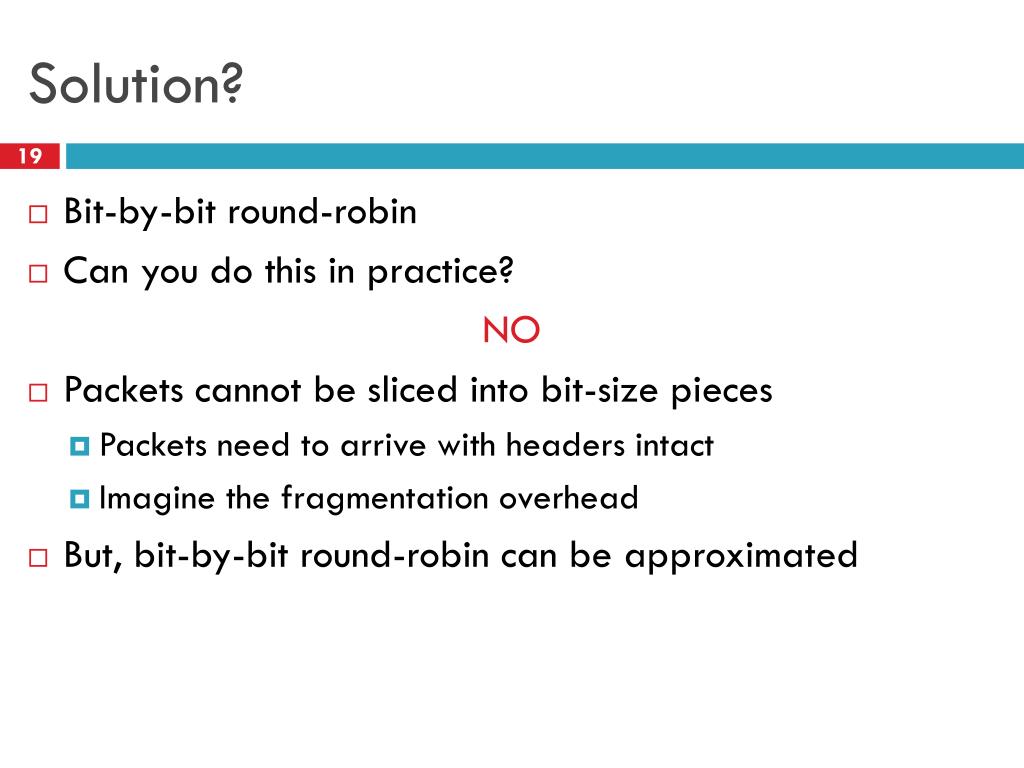 Solution?

19

Bit-by-bit round-robin

Can you do this in practice?

NO

Packets cannot be sliced into bit-size pieces

Packets need to arrive with headers intact

Imagine the fragmentation overhead

But, bit-by-bit round-robin can be approximated